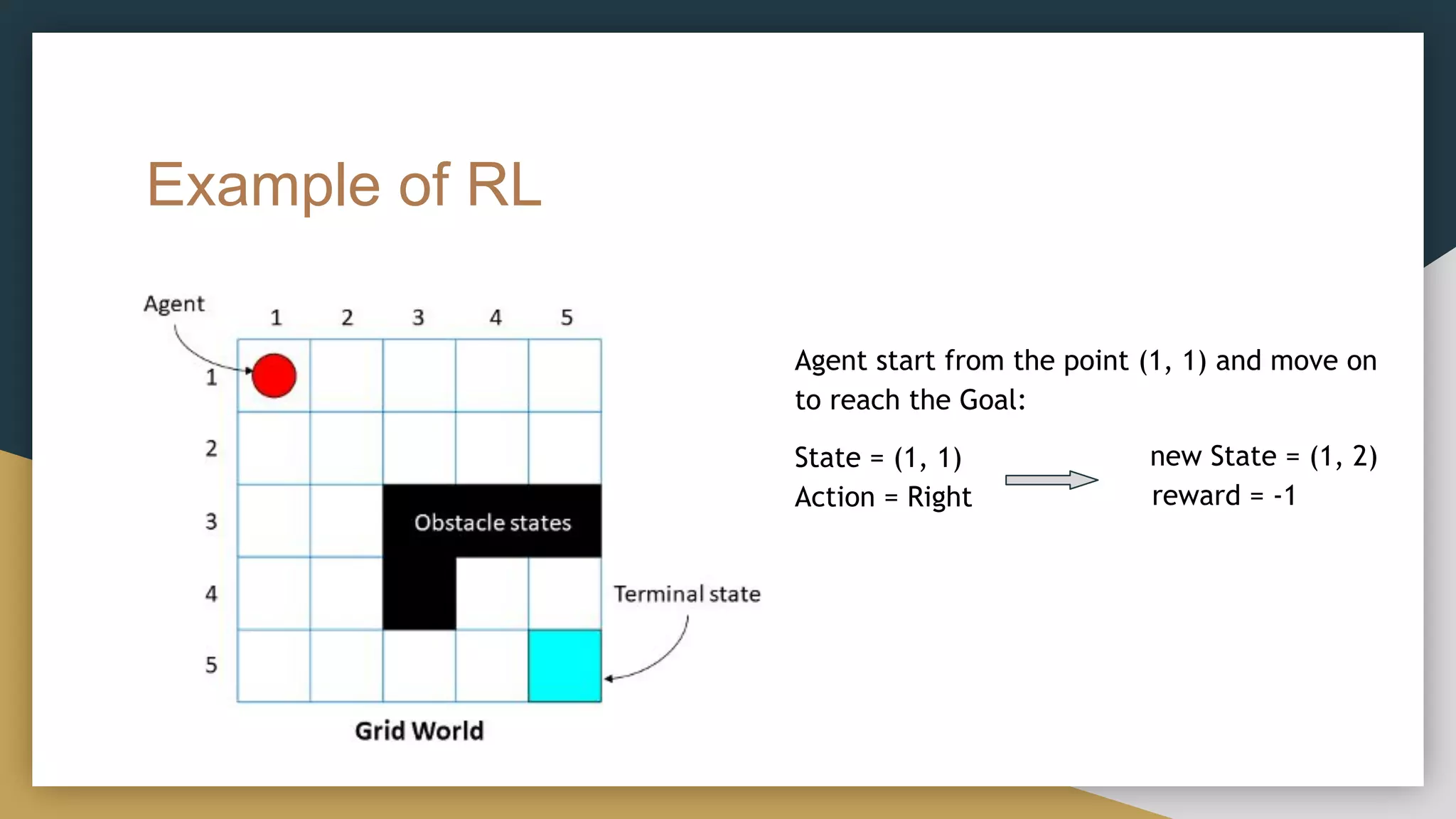 Example of RL

Agent

1 2 3 4 5

1

2

3

4

5

Obstacle states

Terminal state

Grid World

Agent start from the point (1, 1) and move on to reach the Goal:

State = (1, 1)
Action = Right

new State = (1, 2)
reward = -1